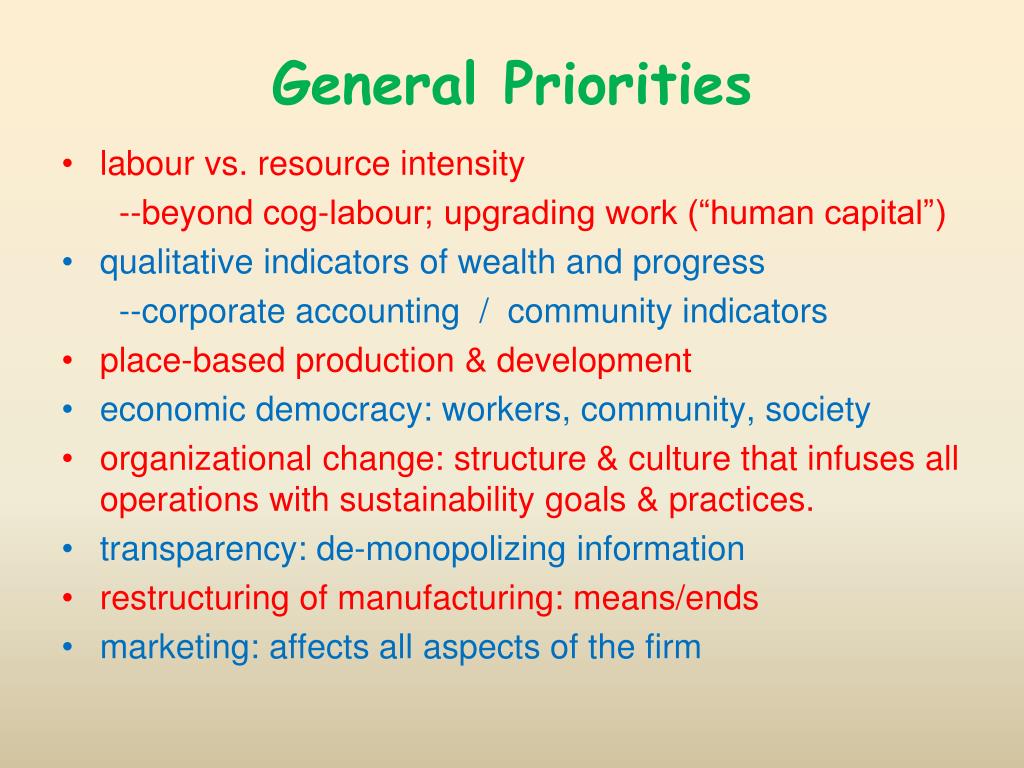 General Priorities

• labour vs. resource intensity
--beyond cog-labour; upgrading work (“human capital”)
• qualitative indicators of wealth and progress
--corporate accounting / community indicators
• place-based production & development
• economic democracy: workers, community, society
• organizational change: structure & culture that infuses all operations with sustainability goals & practices.
• transparency: de-monopolizing information
• restructuring of manufacturing: means/ends
• marketing: affects all aspects of the firm